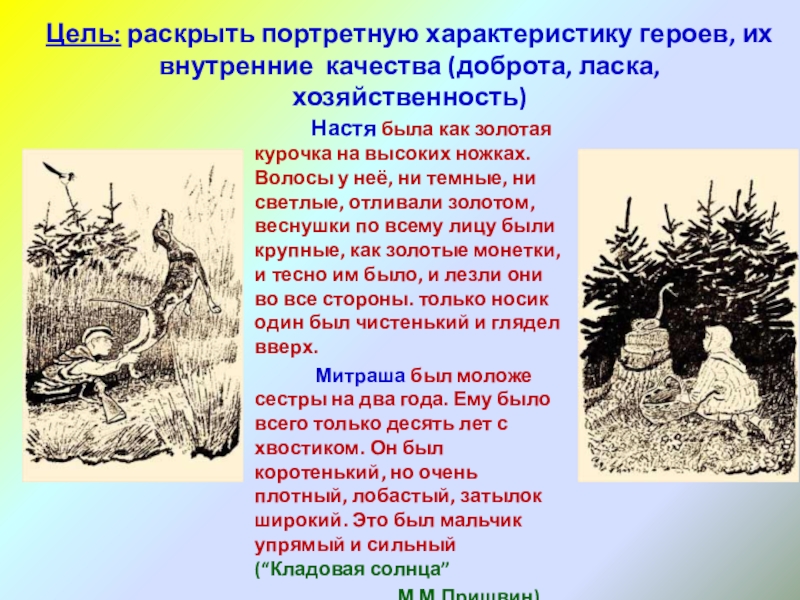 Цель: раскрыть портретную характеристику героев, их внутренние качества (доброта, ласка, хозяйственность)

Настя была как золотая курочка на высоких ножках. Волосы у неё, ни темные, ни светлые, отливали золотом, веснушки по всему лицу были крупные, как золотые монетки, и тесно им было, и лезли они во все стороны. только носик один был чистенький и глядел вверх.

Митраша был моложе сестры на два года. Ему было всего только десять лет с хвостиком. Он был коротенький, но очень плотный, лобастый, затылок широкий. Это был мальчик упрямый и сильный
(“Кладовая солнца”
М.М.Пришвин)